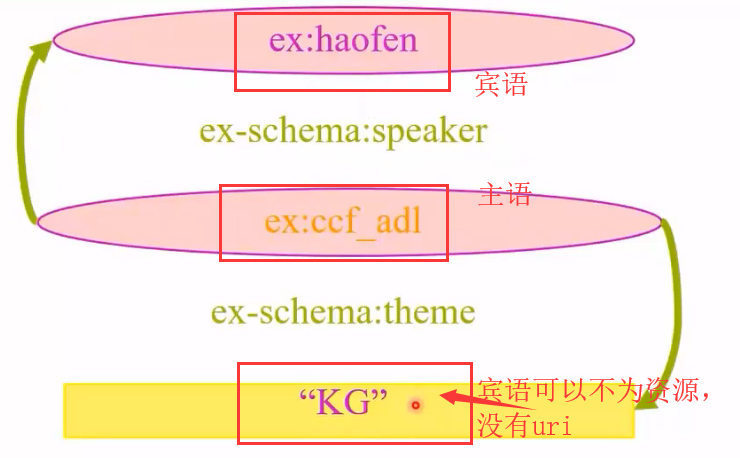 ex:haofen

宾语

ex-schema:speaker

主语

ex:ccf_adl

ex-schema:theme

“KG”

宾语可以不为资源，没有uri